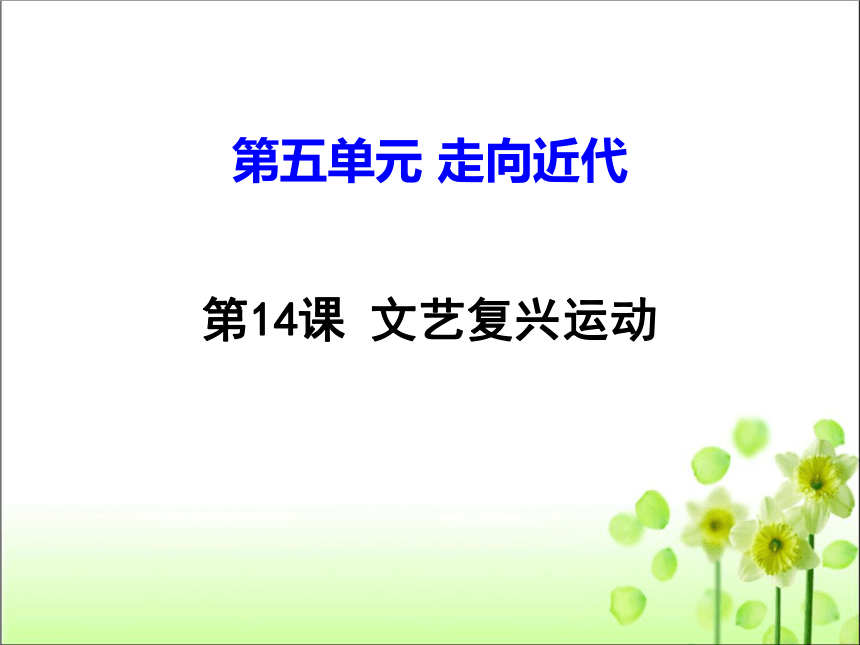 第五单元 走向近代

第14课 文艺复兴运动